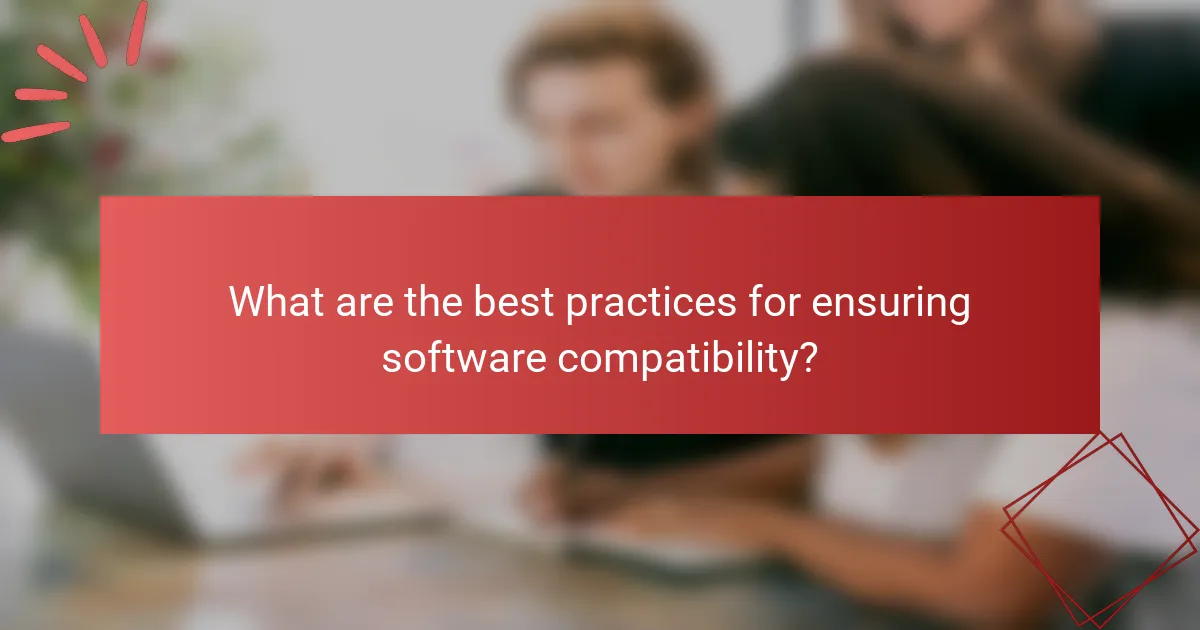 What are the best practices for ensuring software compatibility?